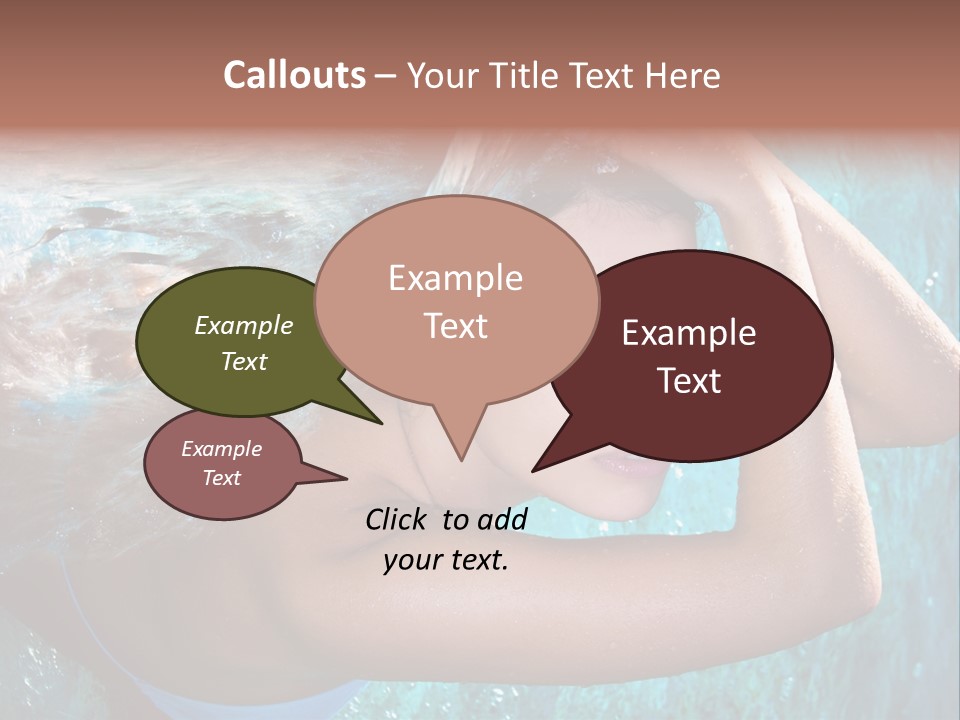 Callouts – Your Title Text Here

Example Text

Example Text

Example Text

Example Text

Click to add your text.